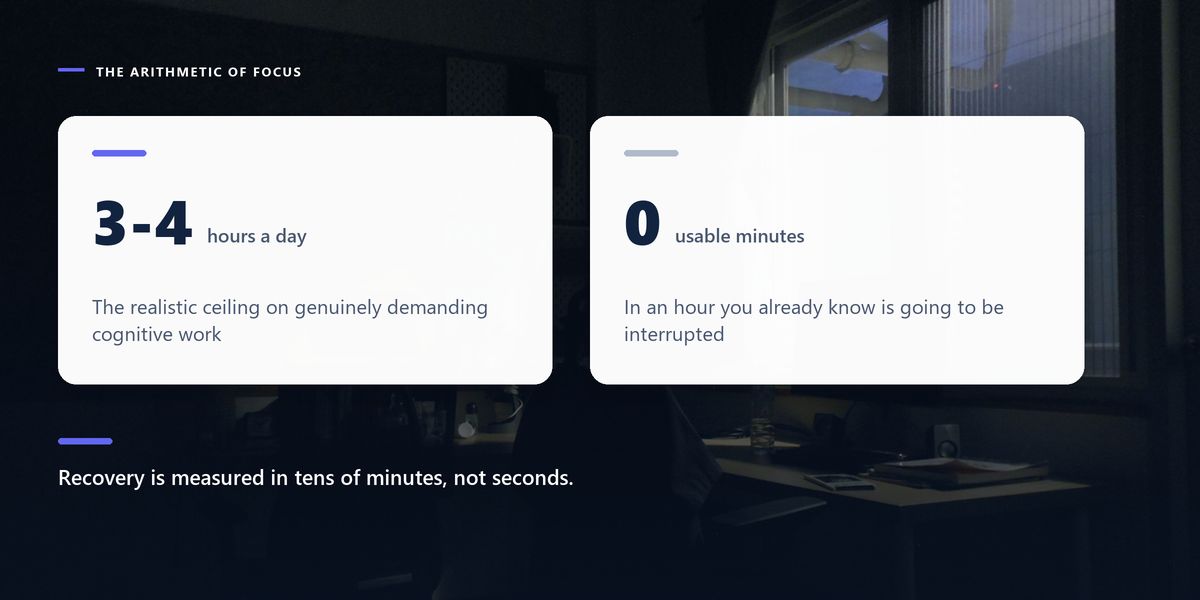 THE ARITHMETIC OF FOCUS

3-4 hours a day

The realistic ceiling on genuinely demanding cognitive work

0 usable minutes

In an hour you already know is going to be interrupted

Recovery is measured in tens of minutes, not seconds.